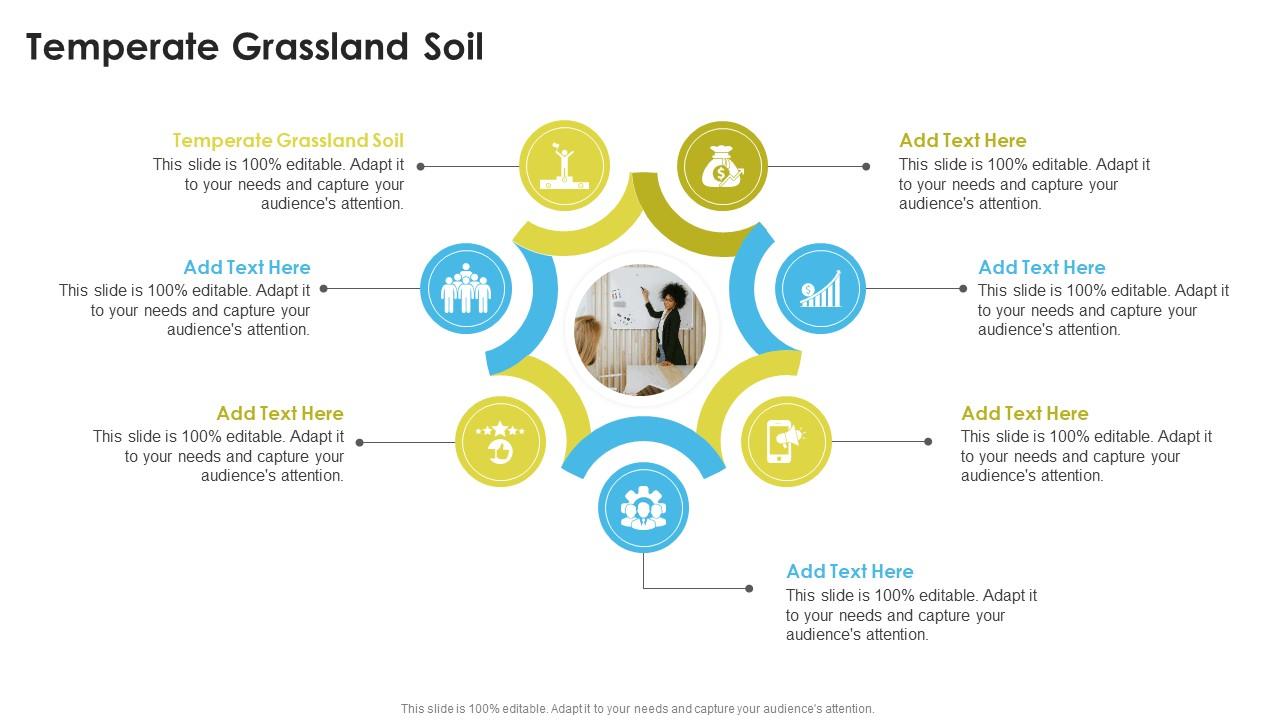 Temperate Grassland Soil

Temperate Grassland Soil
This slide is 100% editable. Adapt it to your needs and capture your audience's attention.

Add Text Here
This slide is 100% editable. Adapt it to your needs and capture your audience's attention.

Add Text Here
This slide is 100% editable. Adapt it to your needs and capture your audience's attention.

Add Text Here
This slide is 100% editable. Adapt it to your needs and capture your audience's attention.

Add Text Here
This slide is 100% editable. Adapt it to your needs and capture your audience's attention.

Add Text Here
This slide is 100% editable. Adapt it to your needs and capture your audience's attention.

Add Text Here
This slide is 100% editable. Adapt it to your needs and capture your audience's attention.

This slide is 100% editable. Adapt it to your needs and capture your audience's attention.